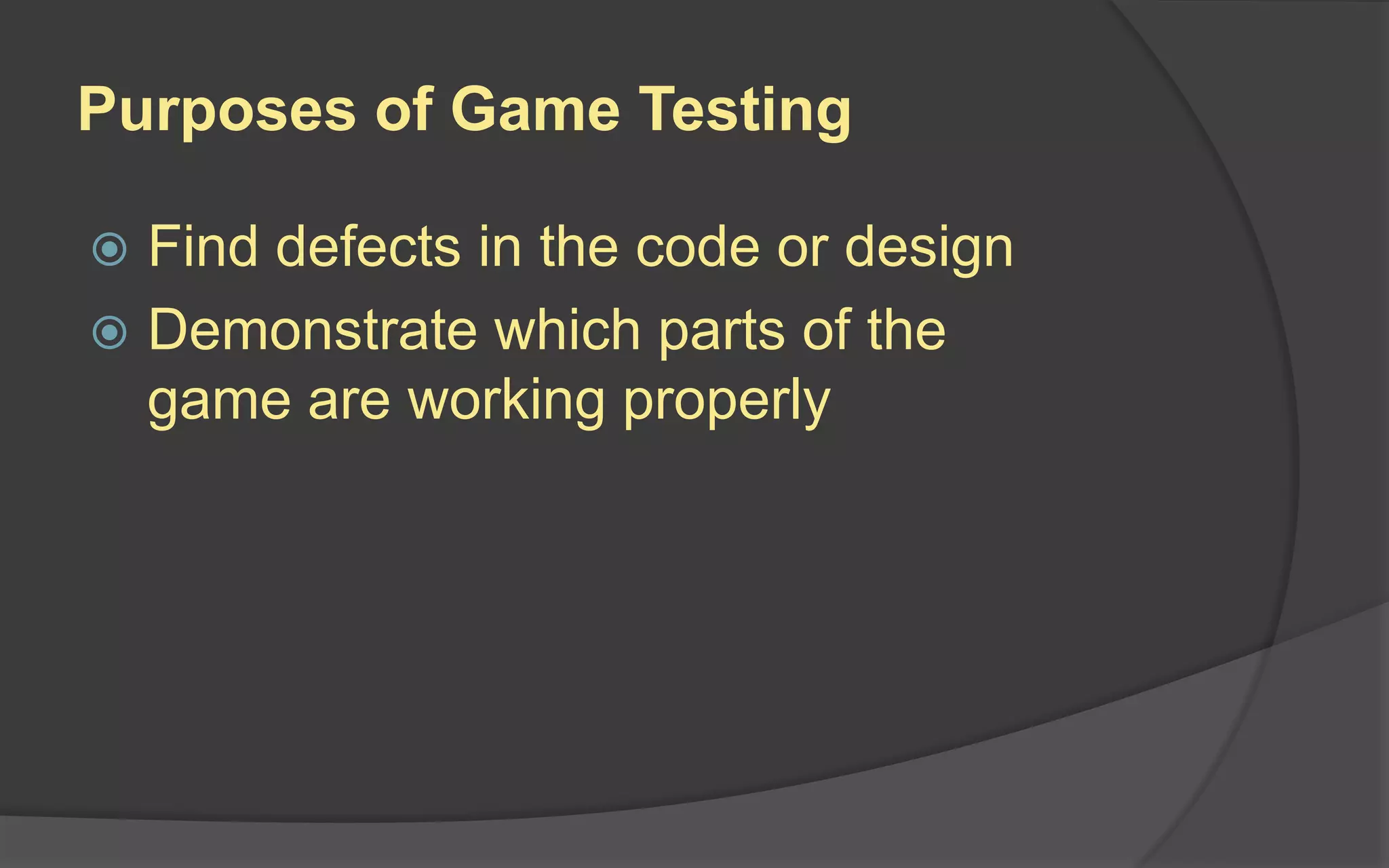 Purposes of Game Testing

Find defects in the code or design

Demonstrate which parts of the game are working properly